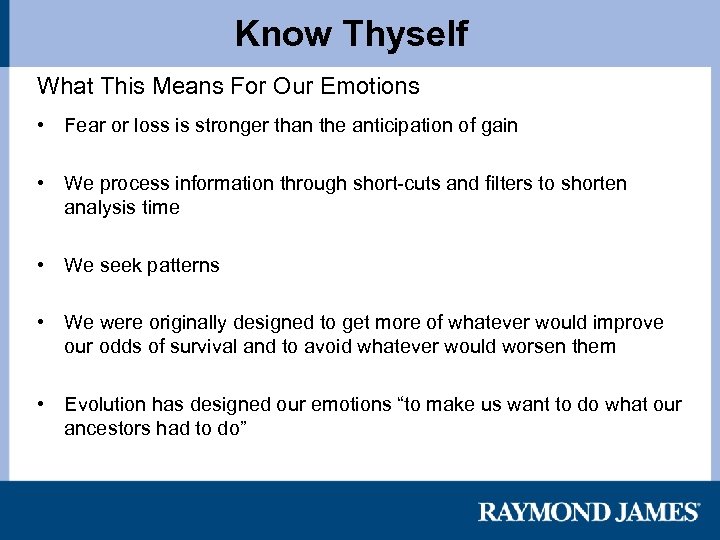 Know Thyself

What This Means For Our Emotions

• Fear or loss is stronger than the anticipation of gain

• We process information through short-cuts and filters to shorten analysis time

• We seek patterns

• We were originally designed to get more of whatever would improve our odds of survival and to avoid whatever would worsen them

• Evolution has designed our emotions “to make us want to do what our ancestors had to do”

RAYMOND JAMES®